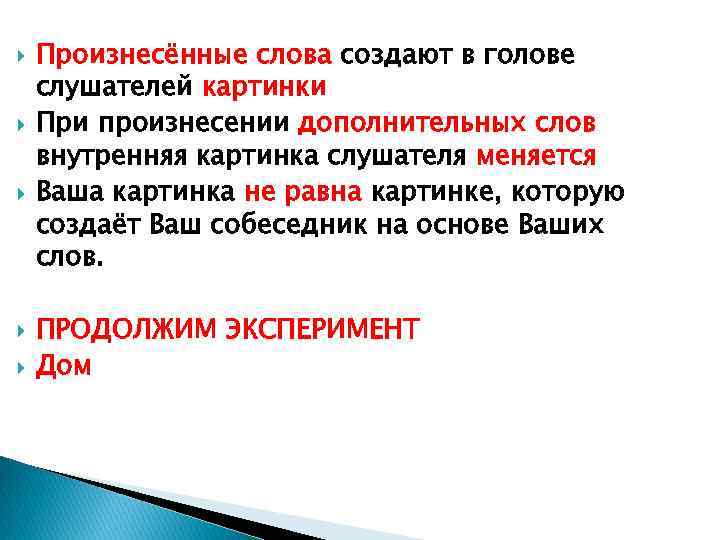 Произнесённые слова создают в голове слушателей картинки

При произнесении дополнительных слов внутренняя картинка слушателя меняется

Ваша картинка не равна картинке, которую создаёт Ваш собеседник на основе Ваших слов.

ПРОДОЛЖИМ ЭКСПЕРИМЕНТ

Дом